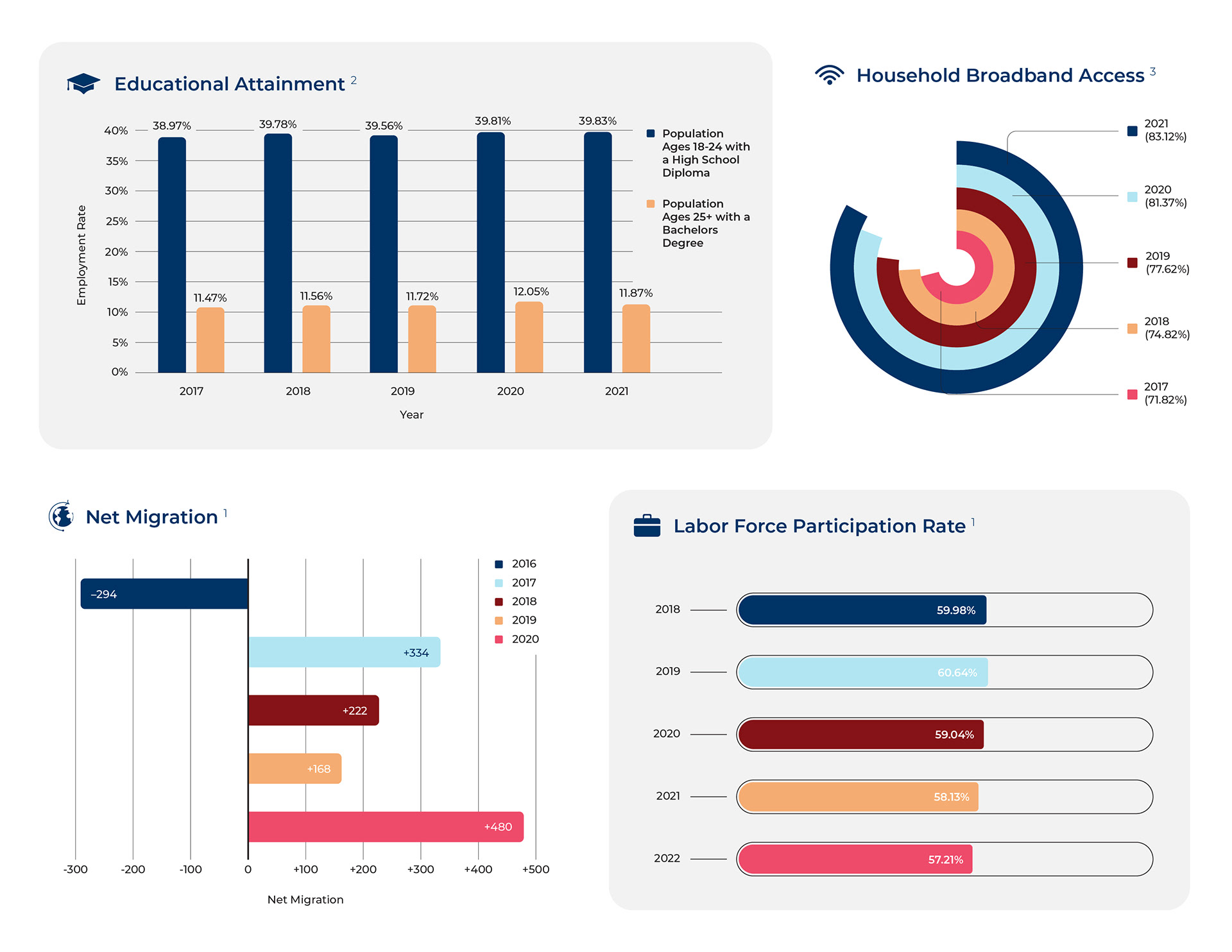 Educational Attainment $^2$

Employment Rate

40%
35%
30%
25%
20%
15%
10%
5%
0%

38.97%
11.47%
39.78%
11.56%
39.56%
11.72%
39.81%
12.05%
39.83%
11.87%

2017
2018
2019
2020
2021

Year

Population Ages 18-24 with a High School Diploma

Population Ages 25+ with a Bachelors Degree

Household Broadband Access $^3$

2021 (83.12%)

2020 (81.37%)

2019 (77.62%)

2018 (74.82%)

2017 (71.82%)

Net Migration $^1$

2016
2017
2018
2019
2020

–294
+334
+222
+168
+480

-300
-200
-100
0
+100
+200
+300
+400
+500

Net Migration

Labor Force Participation Rate $^1$

2018 59.98%
2019 60.64%
2020 59.04%
2021 58.13%
2022 57.21%